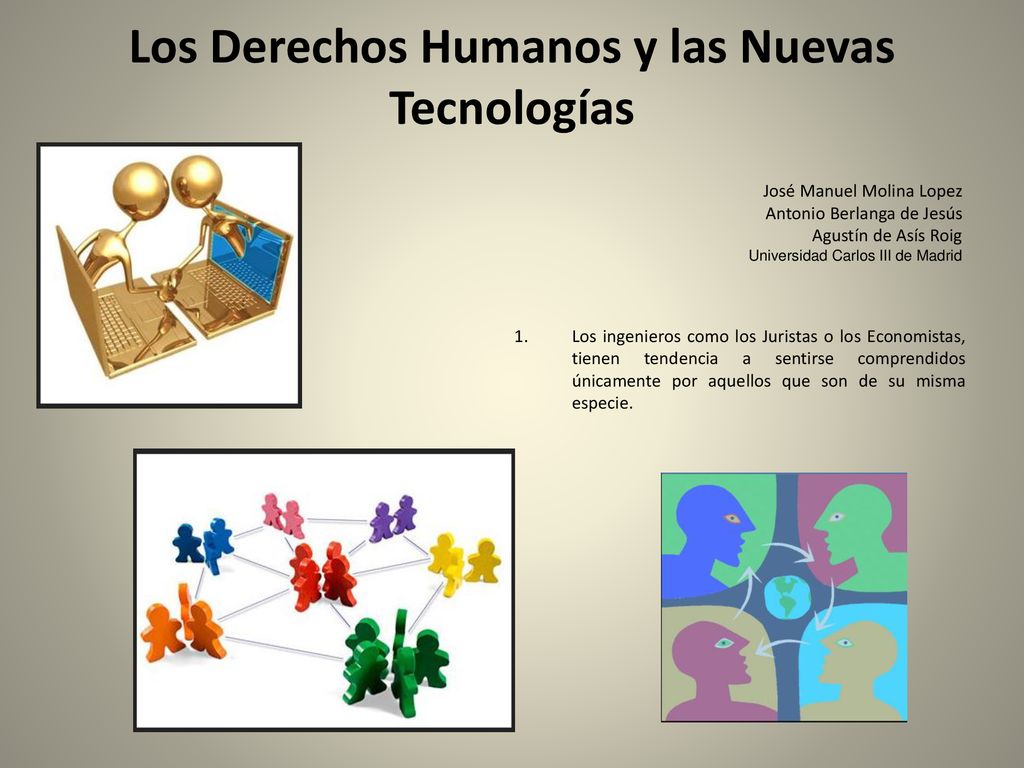 Los Derechos Humanos y las Nuevas Tecnologías

José Manuel Molina Lopez
Antonio Berlanga de Jesús
Agustín de Asís Roig
Universidad Carlos III de Madrid

1. Los ingenieros como los Juristas o los Economistas, tienen tendencia a sentirse comprendidos únicamente por aquellos que son de su misma especie.